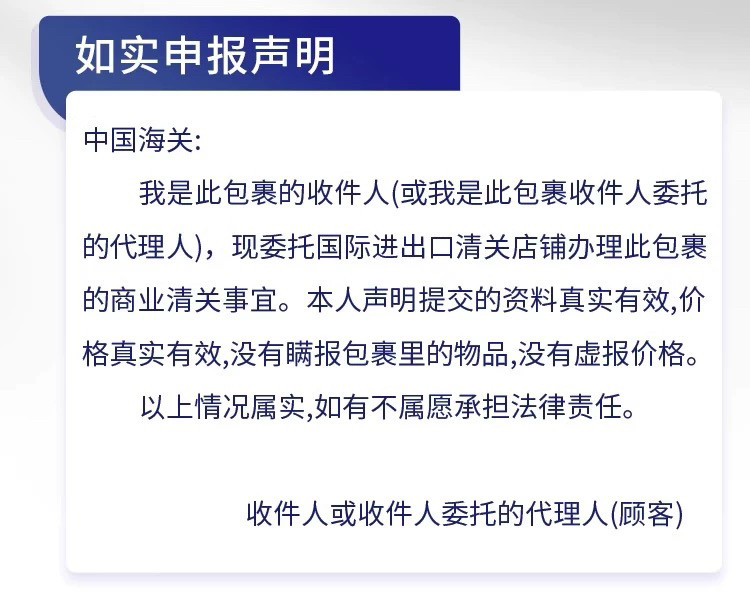 如实申报声明

中国海关:

我是此包裹的收件人(或我是此包裹收件人委托的代理人)，现委托国际进出口清关店铺办理此包裹的商业清关事宜。本人声明提交的资料真实有效,价格真实有效,没有瞒报包裹里的物品,没有虚报价格。

以上情况属实,如有不属愿承担法律责任。

收件人或收件人委托的代理人(顾客)